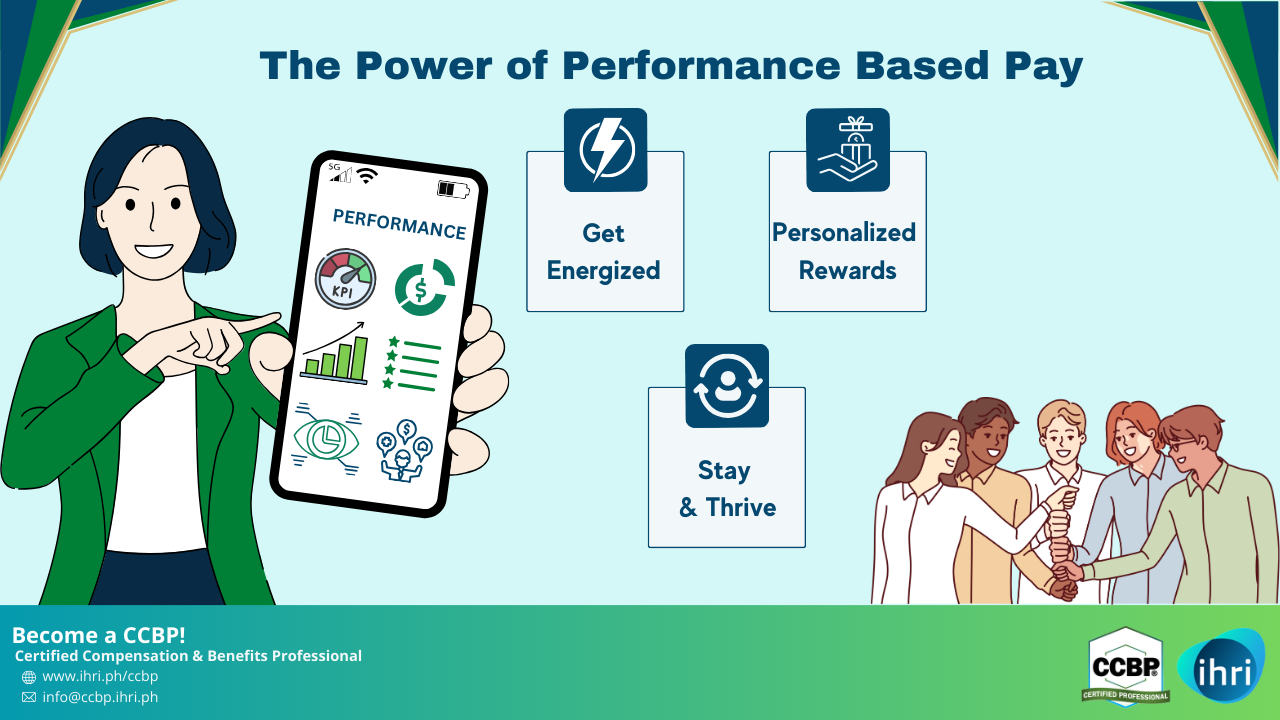 The Power of Performance Based Pay

5G

PERFORMANCE

KPI

$

Get Energized

Personalized Rewards

Stay & Thrive

Become a CCBP!
Certified Compensation & Benefits Professional
www.ihri.ph/ccbp
info@ccbp.ihri.ph

CCBP
CERTIFIED PROFESSIONAL

ihri